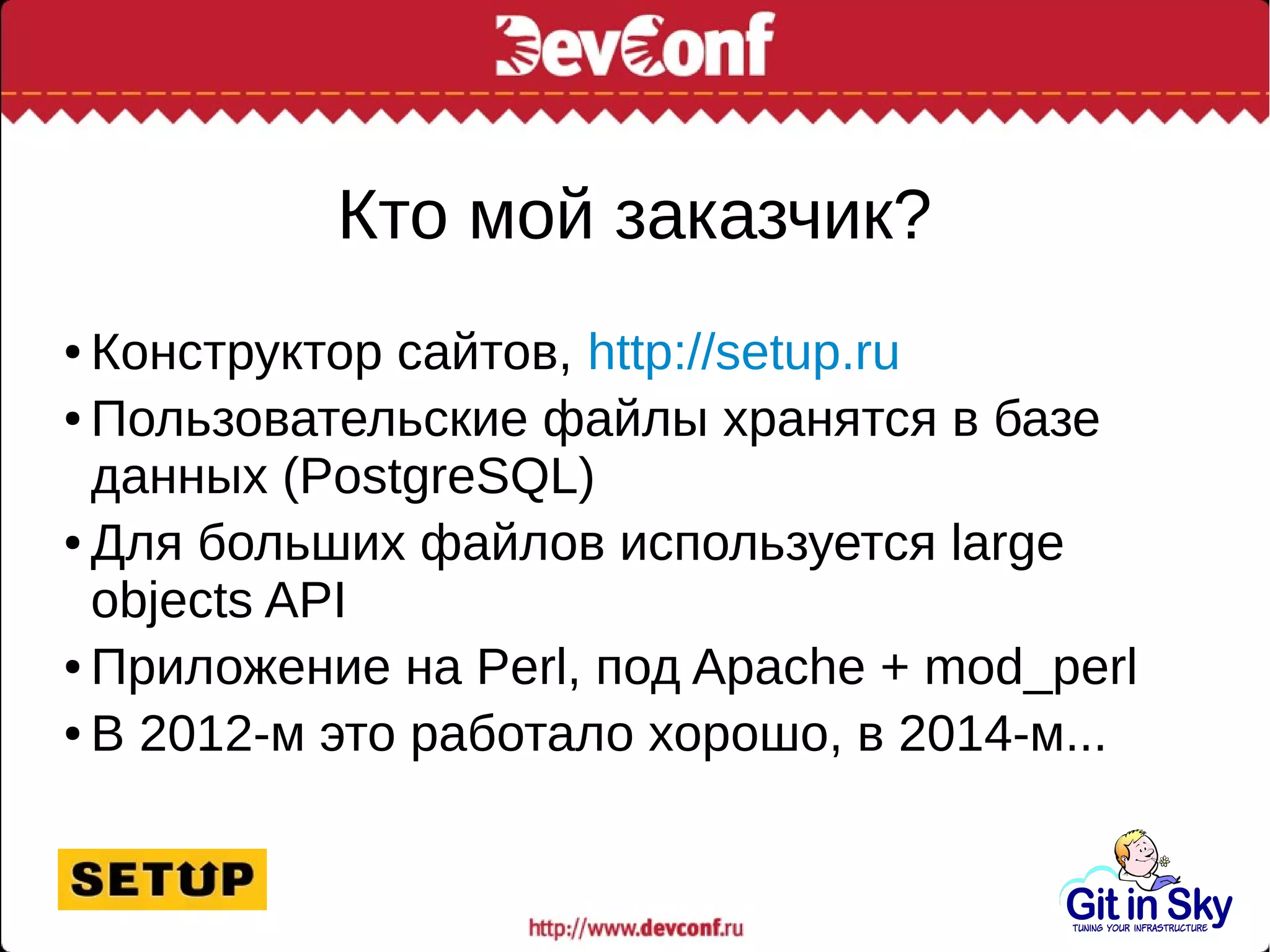 DevConf

Кто мой заказчик?

• Конструктор сайтов, http://setup.ru
• Пользовательские файлы хранятся в базе данных (PostgreSQL)
• Для больших файлов используется large objects API
• Приложение на Perl, под Apache + mod_perl
• В 2012-м это работало хорошо, в 2014-м...

SETUP

http://www.devconf.ru

Git in Sky
TUNING YOUR INFRASTRUCTURE